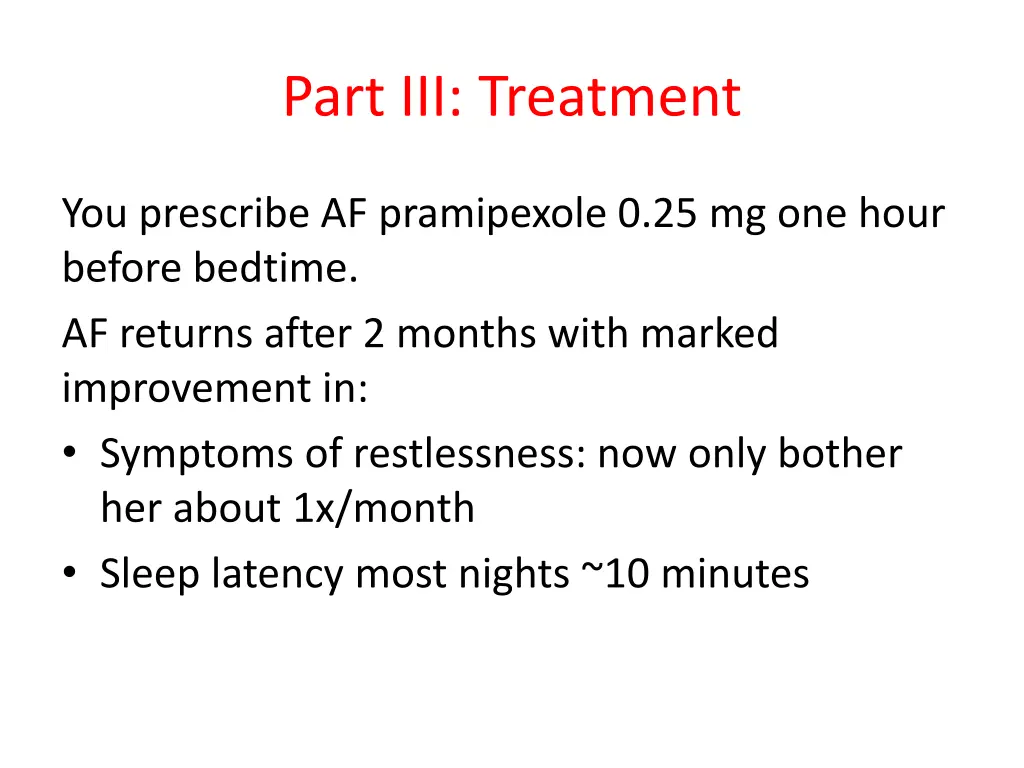 Part III: Treatment

You prescribe AF pramipexole 0.25 mg one hour before bedtime.

AF returns after 2 months with marked improvement in:

• Symptoms of restlessness: now only bother her about 1x/month
• Sleep latency most nights ~10 minutes